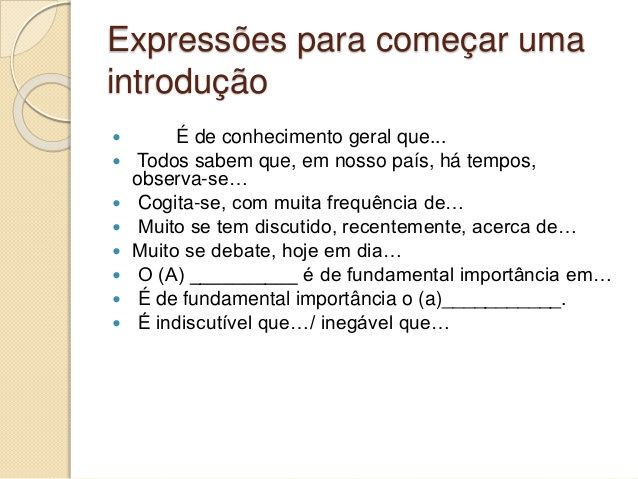 Expressões para começar uma introdução

- É de conhecimento geral que...
- Todos sabem que, em nosso país, há tempos, observa-se…
- Cogita-se, com muita frequência de…
- Muito se tem discutido, recentemente, acerca de…
- Muito se debate, hoje em dia…
- O (A) __________ é de fundamental importância em…
- É de fundamental importância o (a)___________.
- É indiscutível que…/ inegável que…